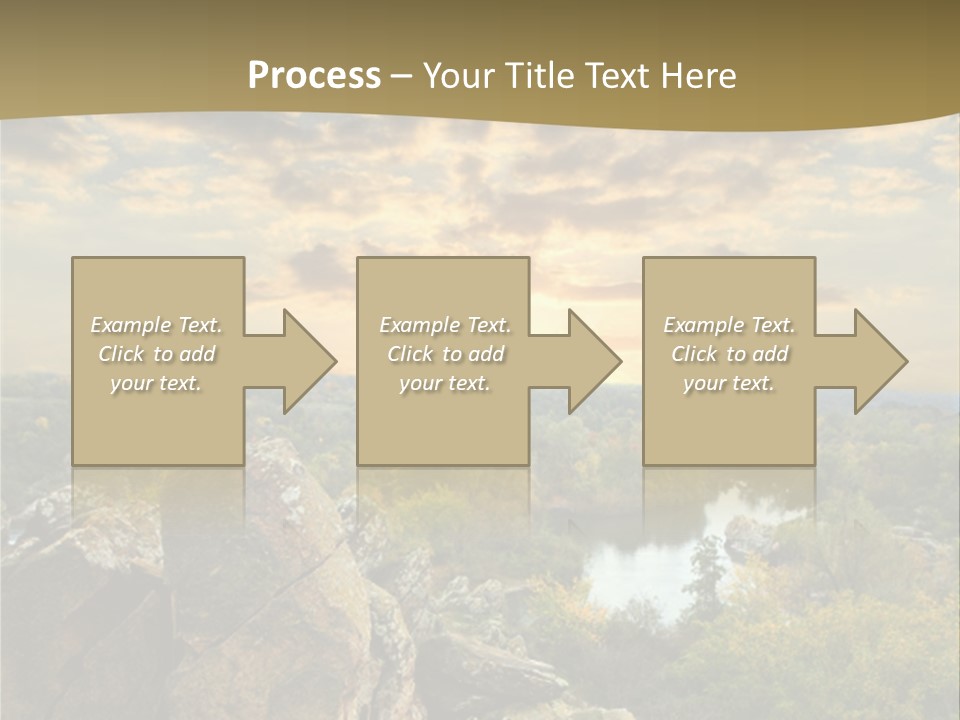 Process – Your Title Text Here

Example Text. Click to add your text.

Example Text. Click to add your text.

Example Text. Click to add your text.